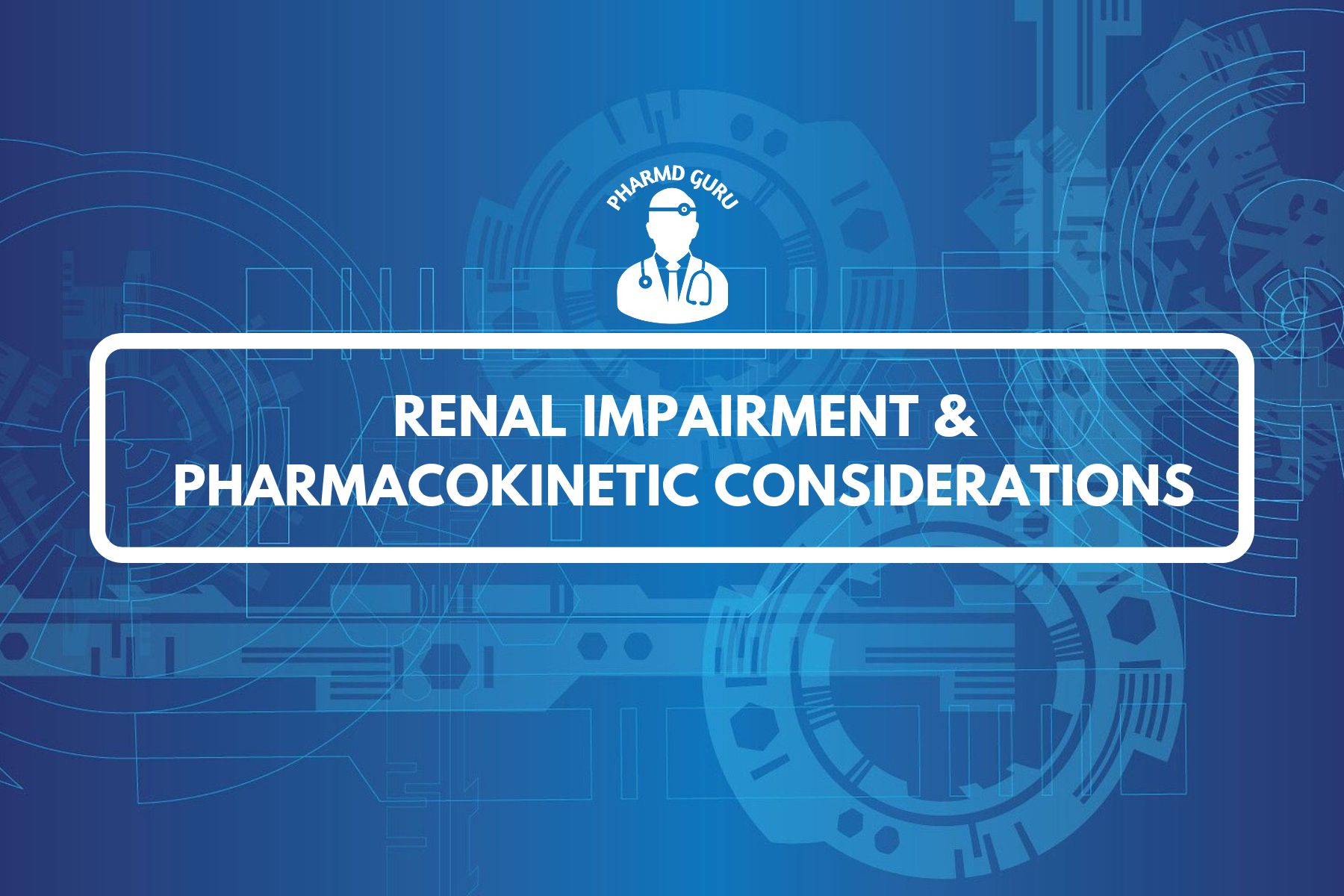 PHARMD GURU

RENAL IMPAIRMENT & PHARMACOKINETIC CONSIDERATIONS